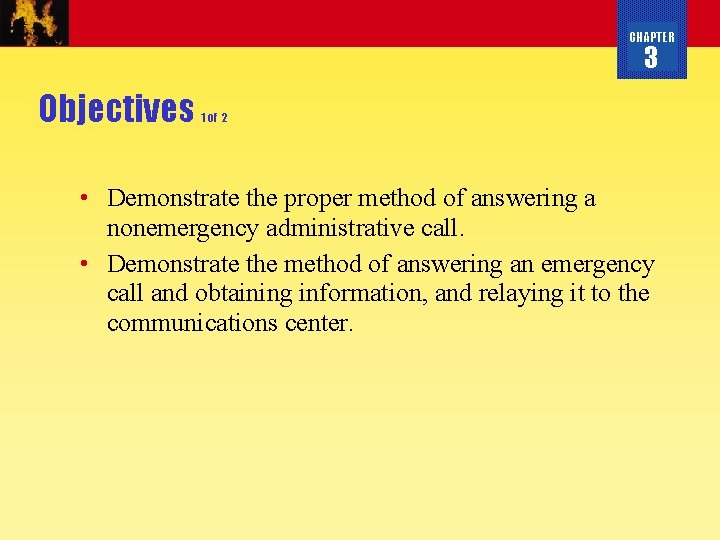 CHAPTER
3

Objectives 1 of 2

• Demonstrate the proper method of answering a nonemergency administrative call.
• Demonstrate the method of answering an emergency call and obtaining information, and relaying it to the communications center.